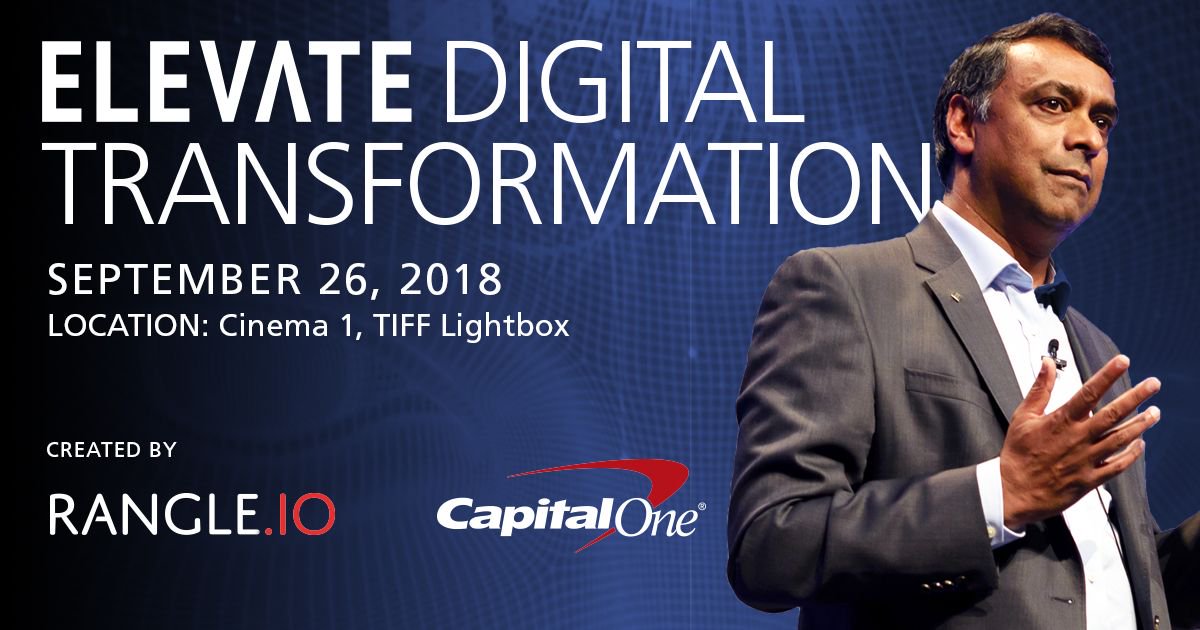 ELEVATE DIGITAL TRANSFORMATION

SEPTEMBER 26, 2018
LOCATION: Cinema 1, TIFF Lightbox

CREATED BY

RANGLE.IO

Capital One®